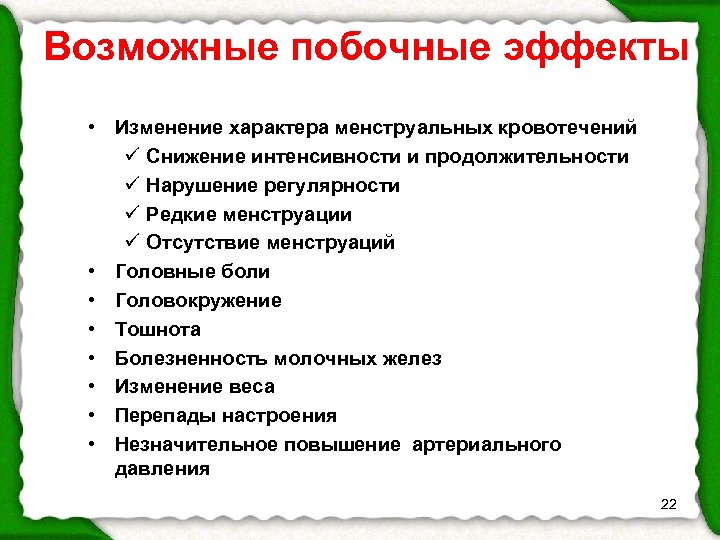 Возможные побочные эффекты

• Изменение характера менструальных кровотечений
 ✓ Снижение интенсивности и продолжительности
 ✓ Нарушение регулярности
 ✓ Редкие менструации
 ✓ Отсутствие менструаций
• Головные боли
• Головокружение
• Тошнота
• Болезненность молочных желез
• Изменение веса
• Перепады настроения
• Незначительное повышение артериального давления

22